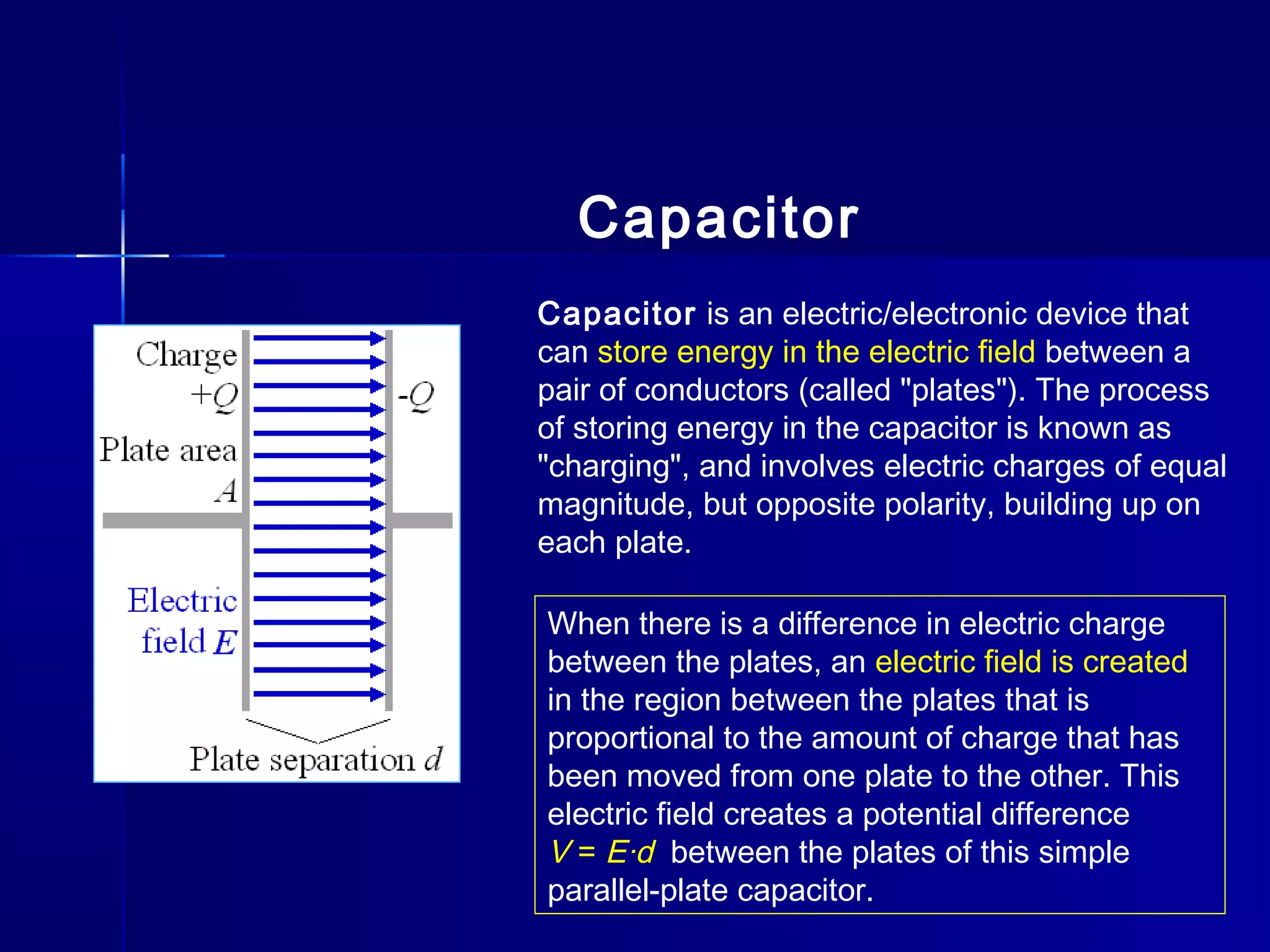 Capacitor

Charge
$+Q$
$-Q$
Plate area
$A$
Electric
field $E$
Plate separation $d$

Capacitor is an electric/electronic device that can store energy in the electric field between a pair of conductors (called "plates"). The process of storing energy in the capacitor is known as "charging", and involves electric charges of equal magnitude, but opposite polarity, building up on each plate.

When there is a difference in electric charge between the plates, an electric field is created in the region between the plates that is proportional to the amount of charge that has been moved from one plate to the other. This electric field creates a potential difference $V = E \cdot d$ between the plates of this simple parallel-plate capacitor.